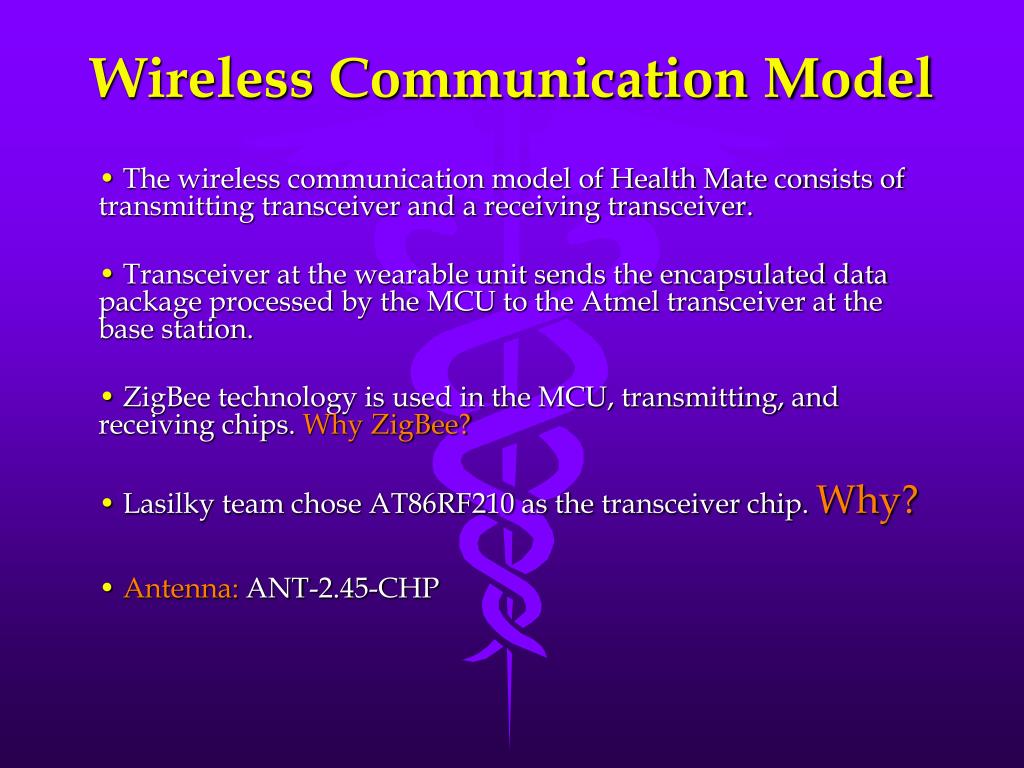 Wireless Communication Model

• The wireless communication model of Health Mate consists of transmitting transceiver and a receiving transceiver.

• Transceiver at the wearable unit sends the encapsulated data package processed by the MCU to the Atmel transceiver at the base station.

• ZigBee technology is used in the MCU, transmitting, and receiving chips. Why ZigBee?

• Lasilky team chose AT86RF210 as the transceiver chip. Why?

• Antenna: ANT-2.45-CHP